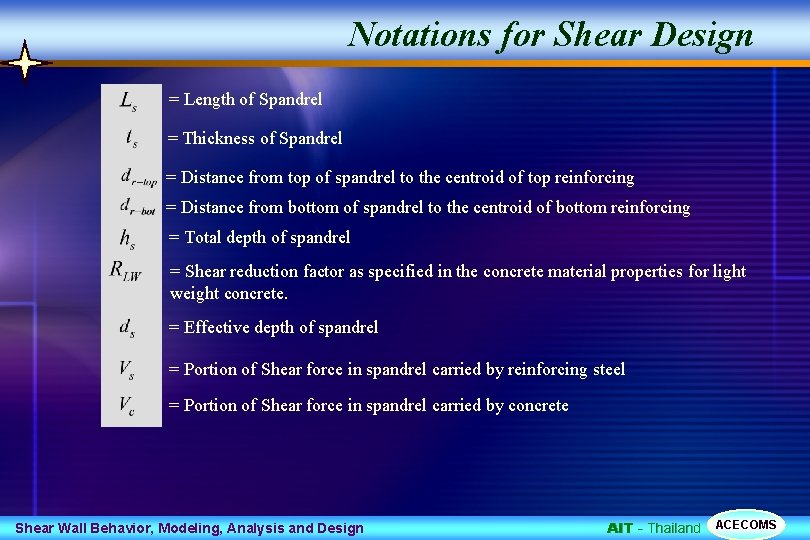 Notations for Shear Design

$L_s$ = Length of Spandrel

$t_s$ = Thickness of Spandrel

$d_{r-top}$ = Distance from top of spandrel to the centroid of top reinforcing

$d_{r-bot}$ = Distance from bottom of spandrel to the centroid of bottom reinforcing

$h_s$ = Total depth of spandrel

$R_{LW}$ = Shear reduction factor as specified in the concrete material properties for light weight concrete.

$d_s$ = Effective depth of spandrel

$V_s$ = Portion of Shear force in spandrel carried by reinforcing steel

$V_c$ = Portion of Shear force in spandrel carried by concrete

Shear Wall Behavior, Modeling, Analysis and Design

AIT - Thailand ACECOMS